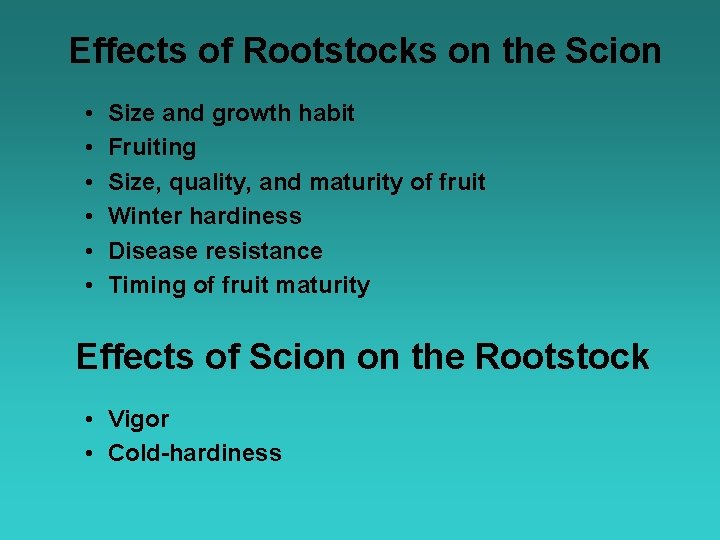 Effects of Rootstocks on the Scion

• Size and growth habit
• Fruiting
• Size, quality, and maturity of fruit
• Winter hardiness
• Disease resistance
• Timing of fruit maturity

Effects of Scion on the Rootstock

• Vigor
• Cold-hardiness